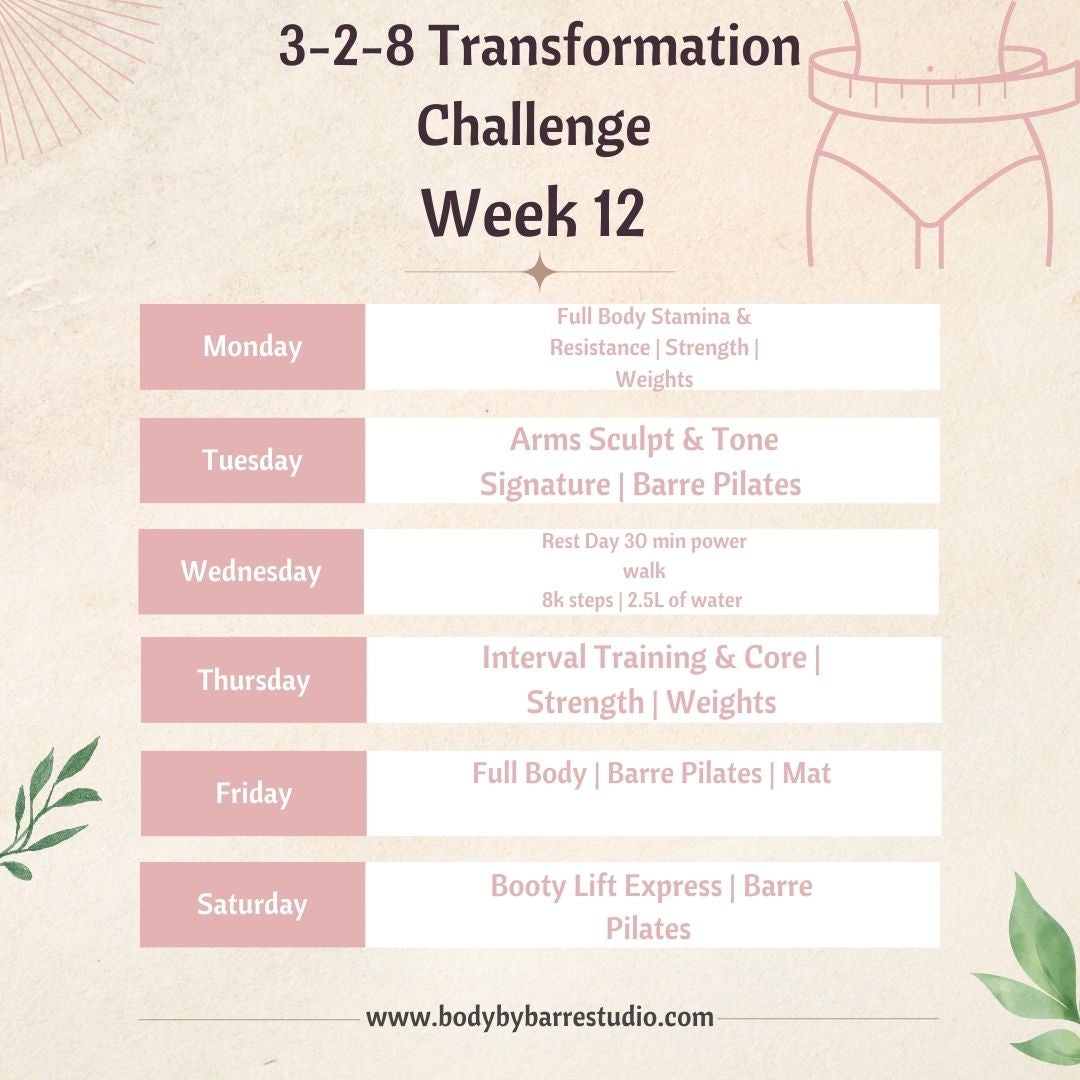 3-2-8 Transformation Challenge
Week 12

| Monday | Full Body Stamina & Resistance \| Strength \| Weights |
|---|---|
| Tuesday | Arms Sculpt & Tone Signature \| Barre Pilates |
| Wednesday | Rest Day 30 min power walk 8k steps \| 2.5L of water |
| Thursday | Interval Training & Core \| Strength \| Weights |
| Friday | Full Body \| Barre Pilates \| Mat |
| Saturday | Booty Lift Express \| Barre Pilates |

www.bodybybarrestudio.com